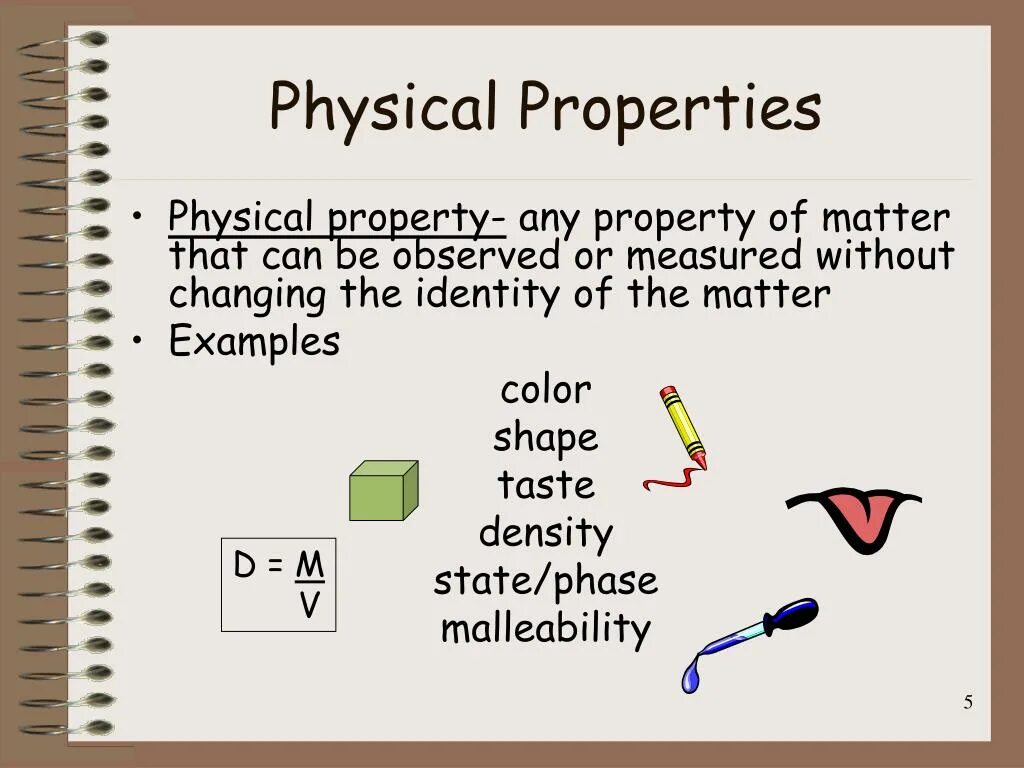 Physical Properties

• Physical property- any property of matter that can be observed or measured without changing the identity of the matter
• Examples

color
shape
taste
density
state/phase
malleability

$D = \frac{M}{V}$

5